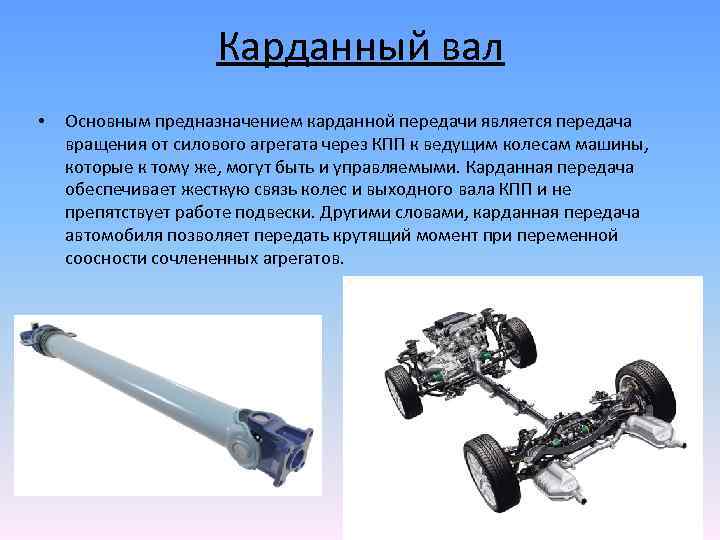 Карданный вал

• Основным предназначением карданной передачи является передача вращения от силового агрегата через КПП к ведущим колесам машины, которые к тому же, могут быть и управляемыми. Карданная передача обеспечивает жесткую связь колес и выходного вала КПП и не препятствует работе подвески. Другими словами, карданная передача автомобиля позволяет передать крутящий момент при переменной соосности сочлененных агрегатов.